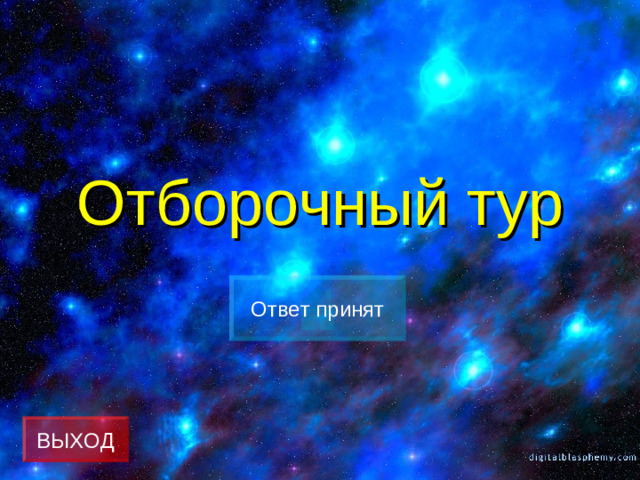 Отборочный тур

Ответ принят

ВЫХОД

digitalblasphemy.com